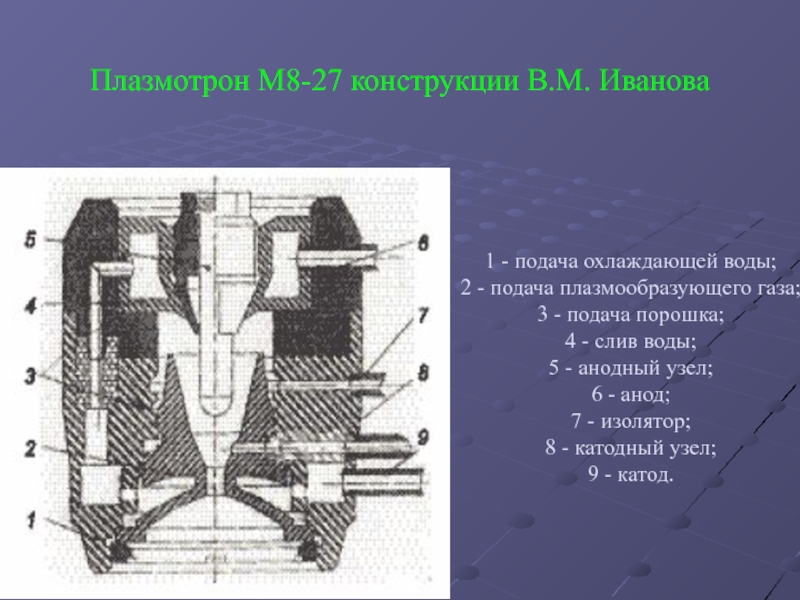 Плазмотрон М8-27 конструкции В.М. Иванова

5
4
3
2
1
6
7
8
9

1 - подача охлаждающей воды;
2 - подача плазмообразующего газа;
3 - подача порошка;
4 - слив воды;
5 - анодный узел;
6 - анод;
7 - изолятор;
8 - катодный узел;
9 - катод.